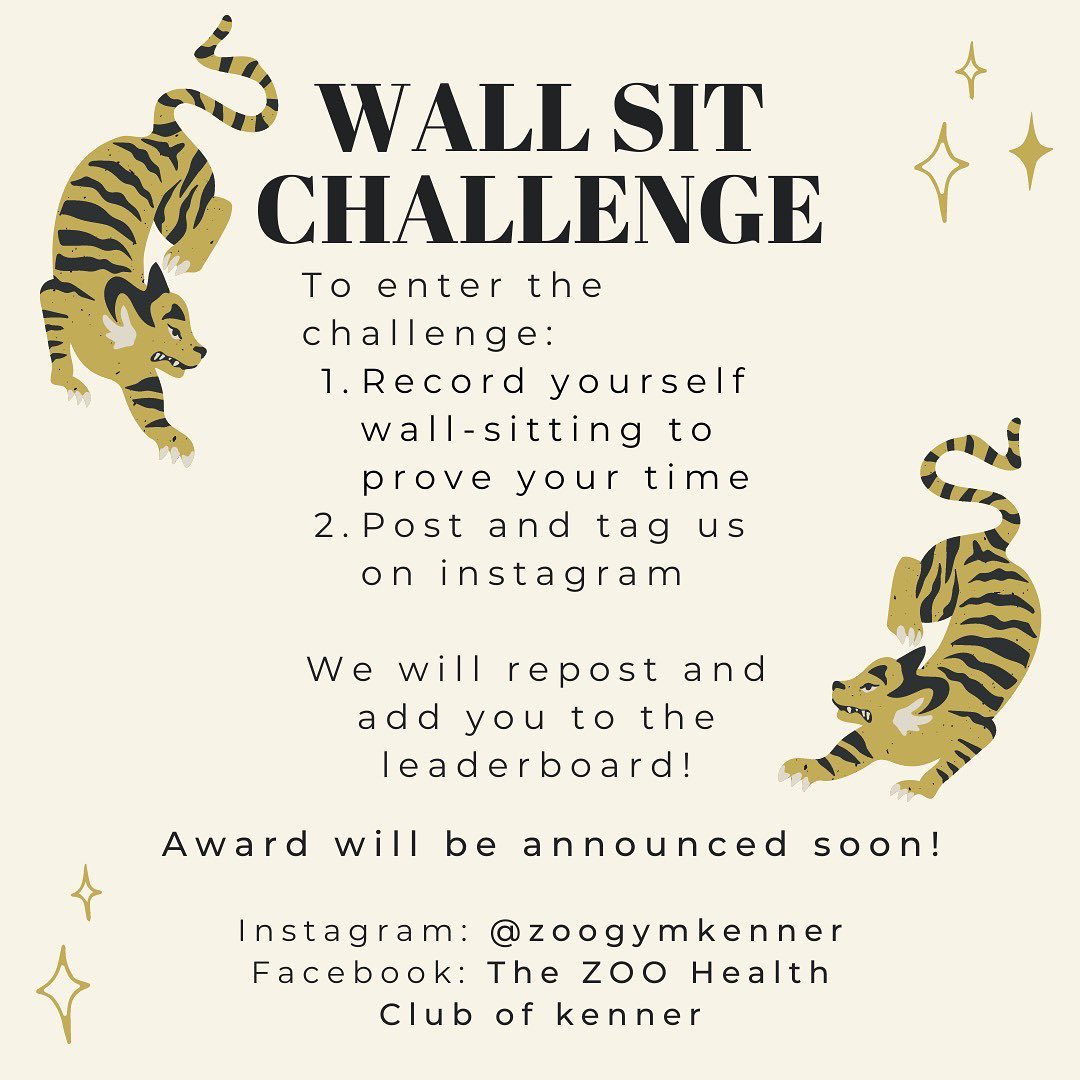 WALL SIT CHALLENGE

To enter the challenge:
1. Record yourself wall-sitting to prove your time
2. Post and tag us on instagram

We will repost and add you to the leaderboard!

Award will be announced soon!

Instagram: @zoogymkenner
Facebook: The ZOO Health Club of kenner